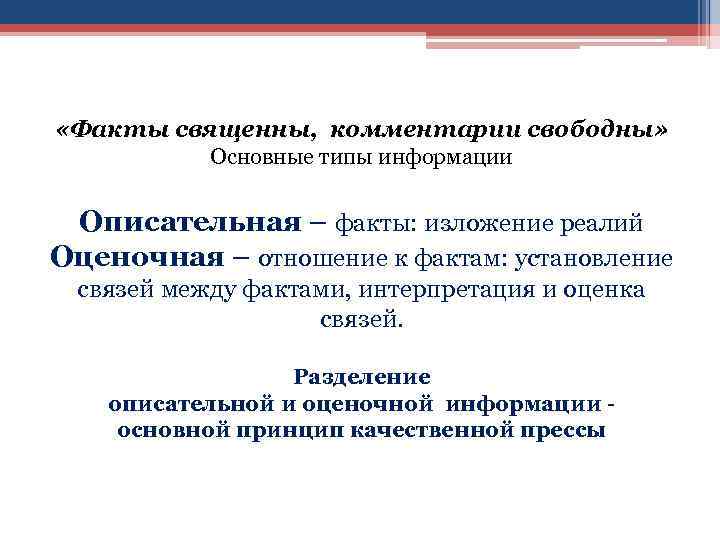 «Факты священны, комментарии свободны»
Основные типы информации

Описательная – факты: изложение реалий
Оценочная – отношение к фактам: установление связей между фактами, интерпретация и оценка связей.

Разделение
описательной и оценочной информации - основной принцип качественной прессы